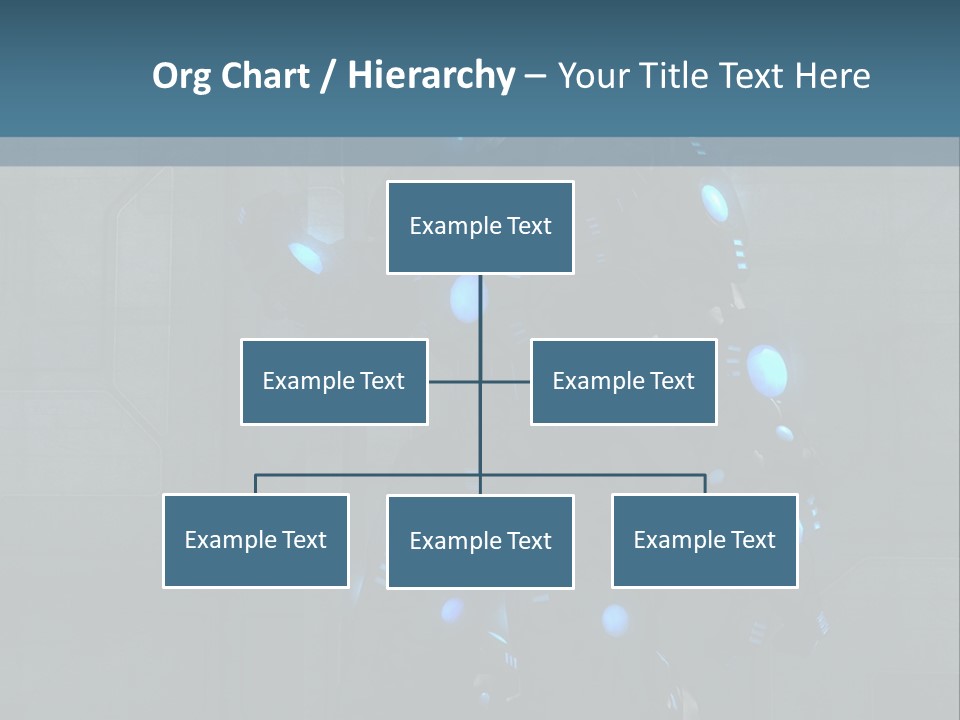 Org Chart / Hierarchy – Your Title Text Here

Example Text

Example Text

Example Text

Example Text

Example Text

Example Text